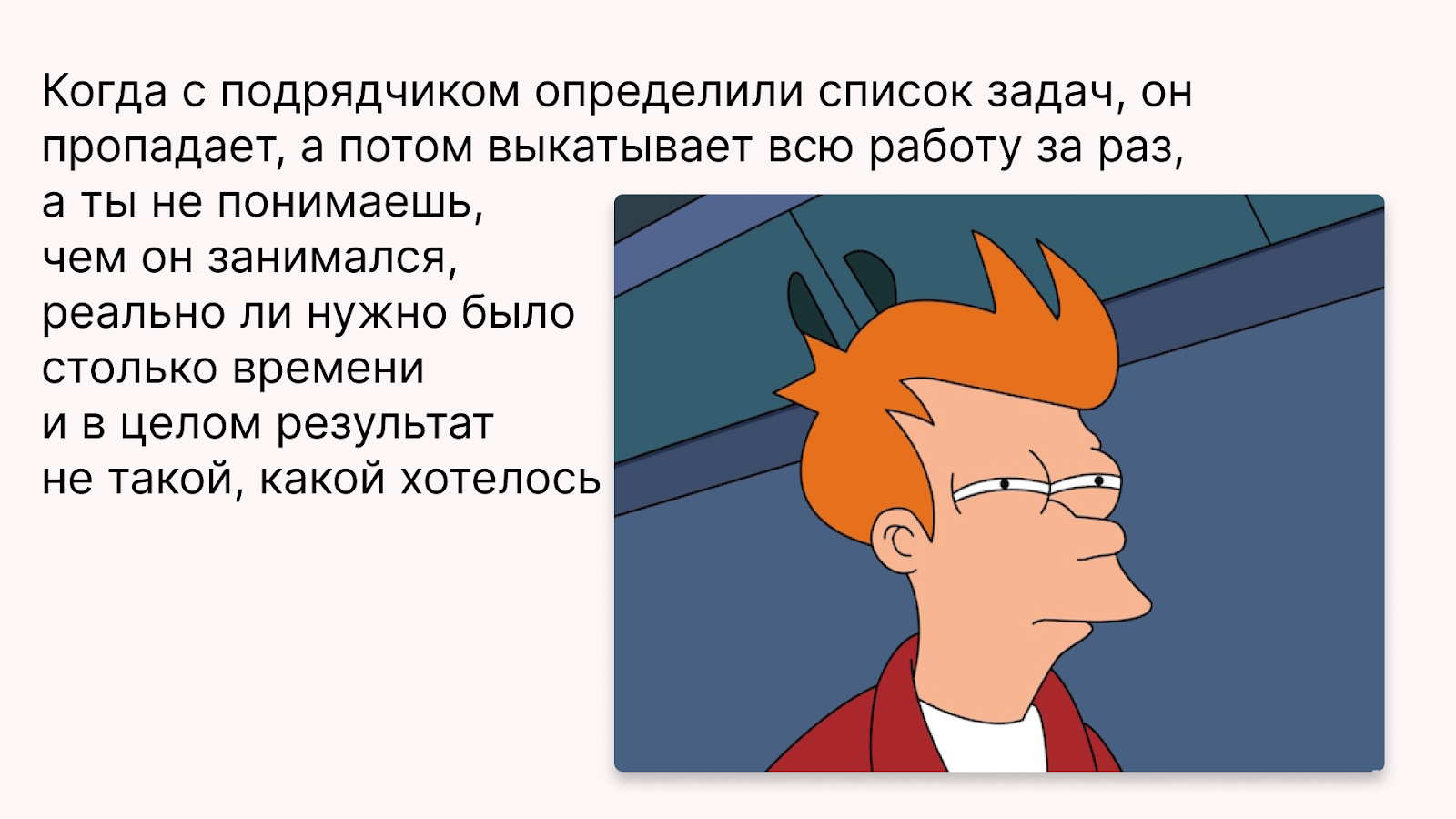 Когда с подрядчиком определили список задач, он пропадает, а потом выкатывает всю работу за раз, а ты не понимаешь, чем он занимался, реально ли нужно было столько времени и в целом результат не такой, какой хотелось